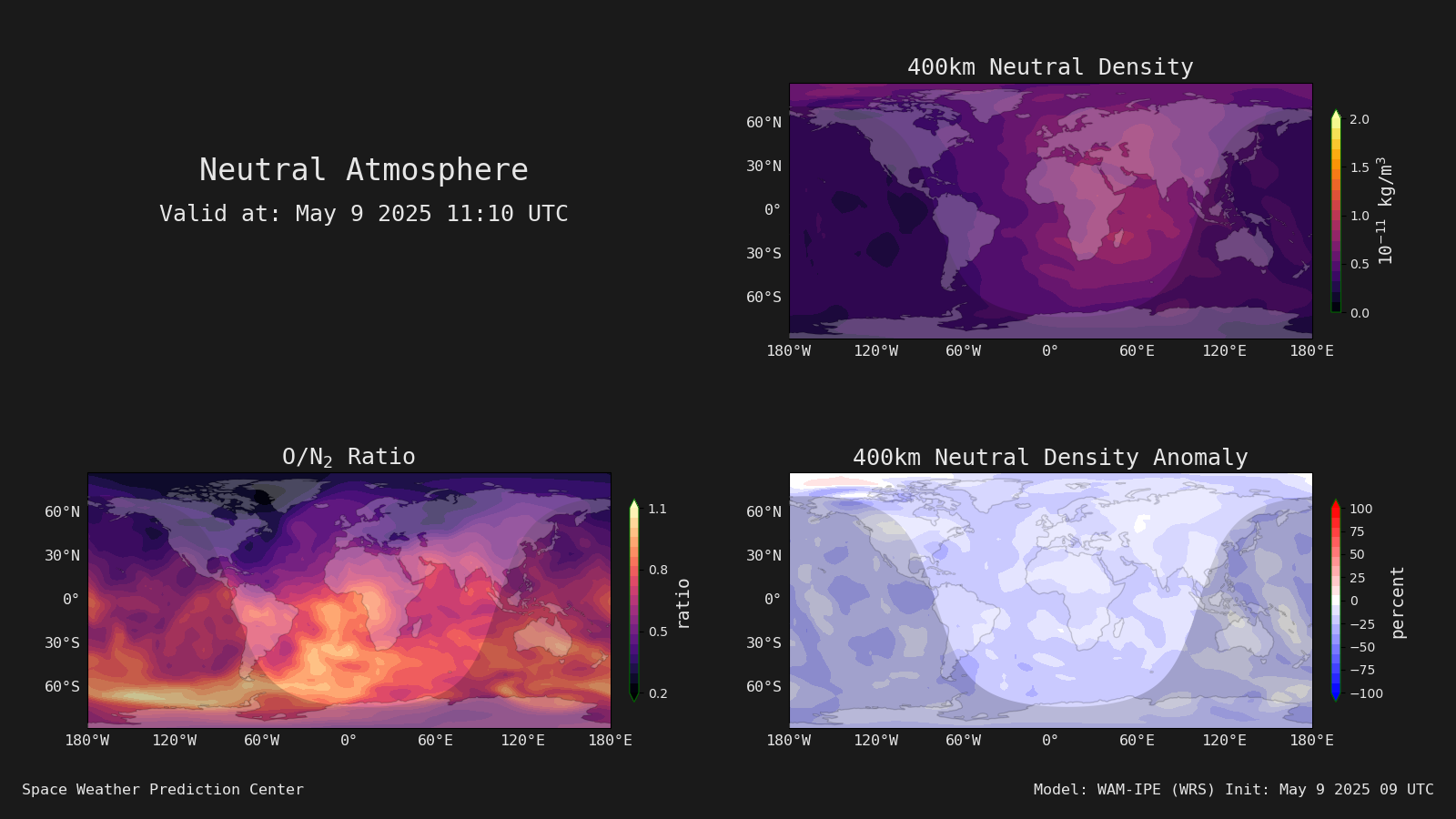 Neutral Atmosphere
Valid at: May 9 2025 11:10 UTC

400km Neutral Density

60°N
30°N
0°
30°S
60°S
180°W 120°W 60°W 0° 60°E 120°E 180°E

2.0
1.5
1.0
0.5
0.0
$10^{-11}$ kg/m$^3$

O/N$_2$ Ratio

60°N
30°N
0°
30°S
60°S
180°W 120°W 60°W 0° 60°E 120°E 180°E

1.1
0.8
0.5
0.2
ratio

400km Neutral Density Anomaly

60°N
30°N
0°
30°S
60°S
180°W 120°W 60°W 0° 60°E 120°E 180°E

100
75
50
25
0
−25
−50
−75
−100
percent

Space Weather Prediction Center

Model: WAM-IPE (WRS) Init: May 9 2025 09 UTC